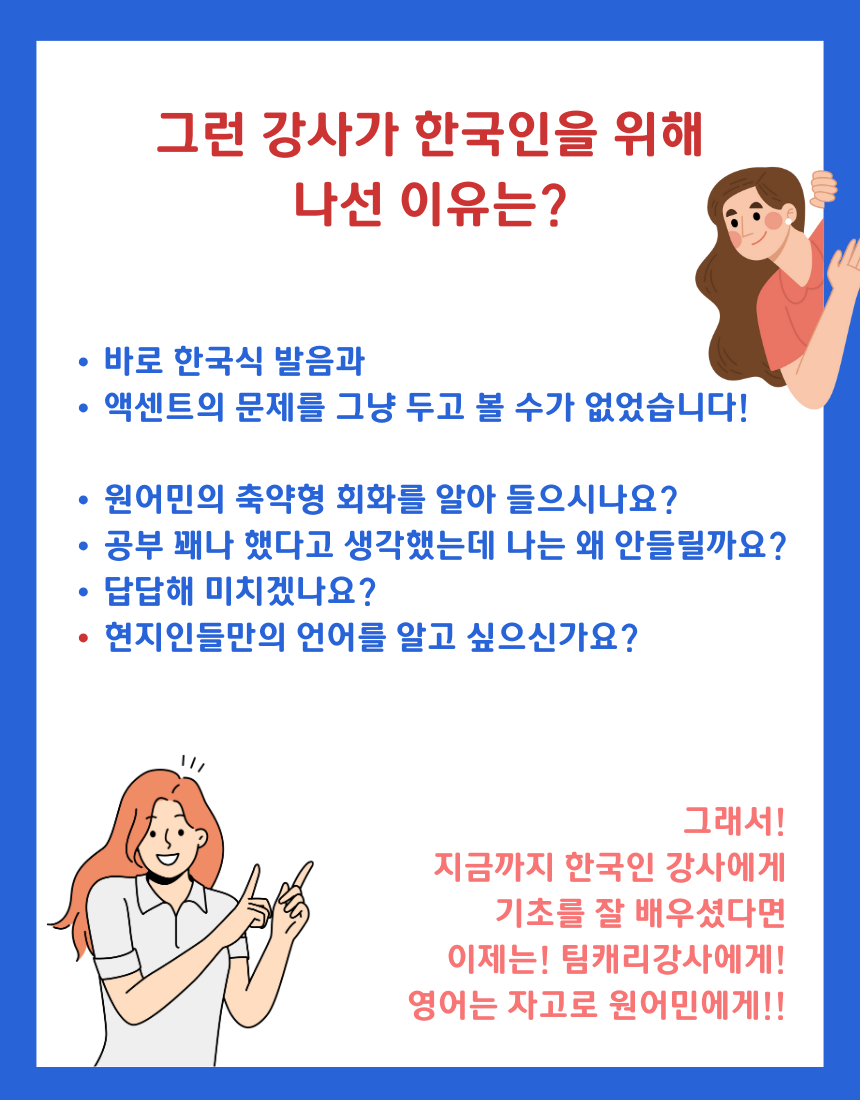 그런 강사가 한국인을 위해
나선 이유는?

• 바로 한국식 발음과
• 액센트의 문제를 그냥 두고 볼 수가 없었습니다!

• 원어민의 축약형 회화를 알아 들으시나요?
• 공부 꽤나 했다고 생각했는데 나는 왜 안들릴까요?
• 답답해 미치겠나요?
• 현지인들만의 언어를 알고 싶으신가요?

그래서!
지금까지 한국인 강사에게
기초를 잘 배우셨다면
이제는! 팀캐리강사에게!
영어는 자고로 원어민에게!!